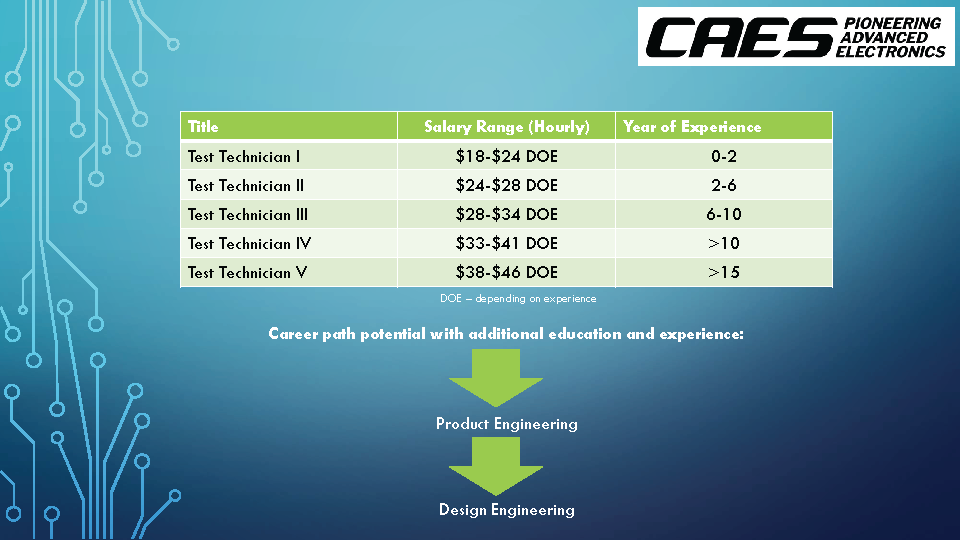 CAES PIONEERING ADVANCED ELECTRONICS

| Title | Salary Range (Hourly) | Year of Experience |
|---|---|---|
| Test Technician I | \$18-\$24 DOE | 0-2 |
| Test Technician II | \$24-\$28 DOE | 2-6 |
| Test Technician III | \$28-\$34 DOE | 6-10 |
| Test Technician IV | \$33-\$41 DOE | >10 |
| Test Technician V | \$38-\$46 DOE | >15 |

DOE – depending on experience

Career path potential with additional education and experience:

Product Engineering

Design Engineering